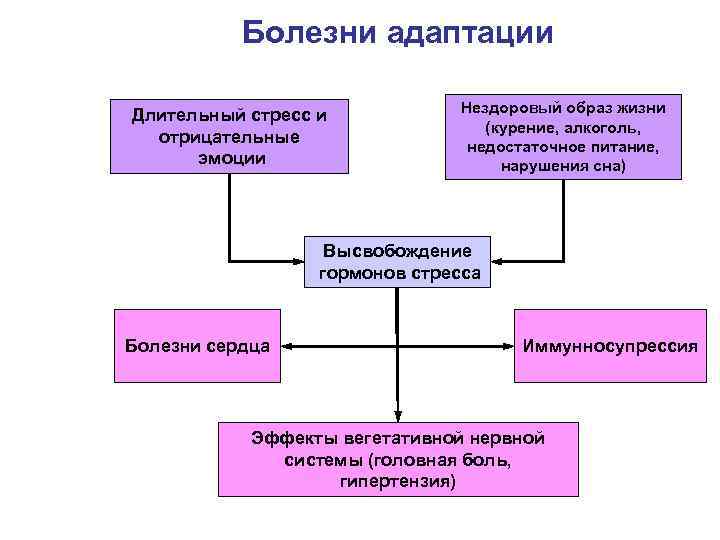 Болезни адаптации

Длительный стресс и отрицательные эмоции

Нездоровый образ жизни (курение, алкоголь, недостаточное питание, нарушения сна)

Высвобождение гормонов стресса

Болезни сердца

Иммунносупрессия

Эффекты вегетативной нервной системы (головная боль, гипертензия)